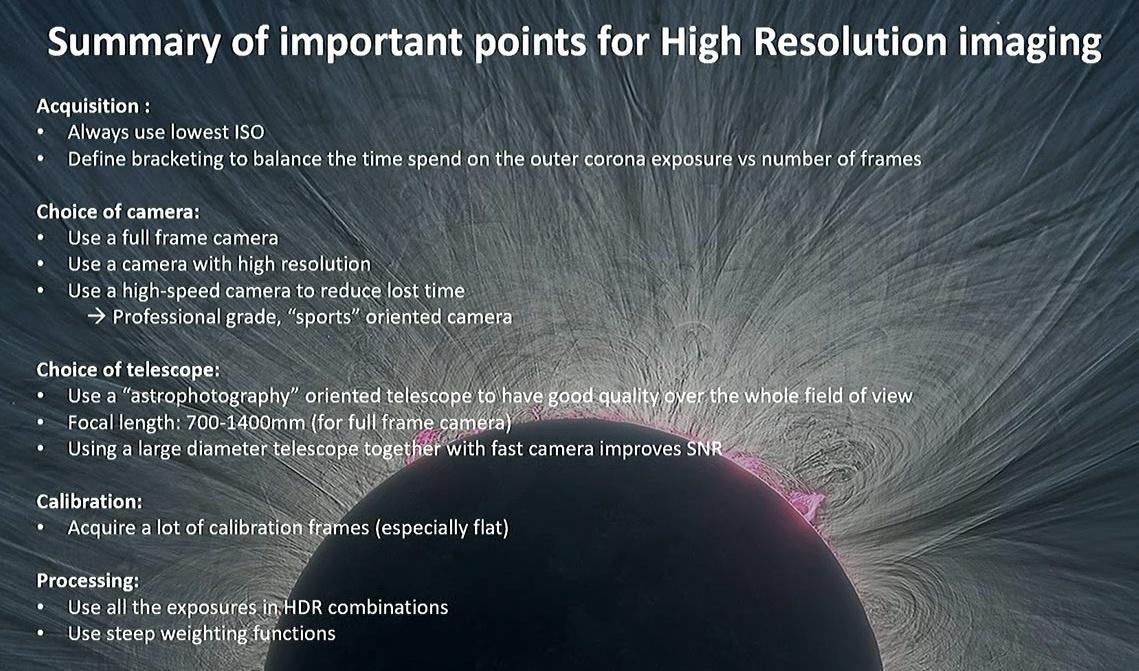 Summary of important points for High Resolution imaging

Acquisition :
• Always use lowest ISO
• Define bracketing to balance the time spend on the outer corona exposure vs number of frames

Choice of camera:
• Use a full frame camera
• Use a camera with high resolution
• Use a high-speed camera to reduce lost time
→ Professional grade, "sports" oriented camera

Choice of telescope:
• Use a "astrophotography" oriented telescope to have good quality over the whole field of view
• Focal length: 700-1400mm (for full frame camera)
• Using a large diameter telescope together with fast camera improves SNR

Calibration:
• Acquire a lot of calibration frames (especially flat)

Processing:
• Use all the exposures in HDR combinations
• Use steep weighting functions